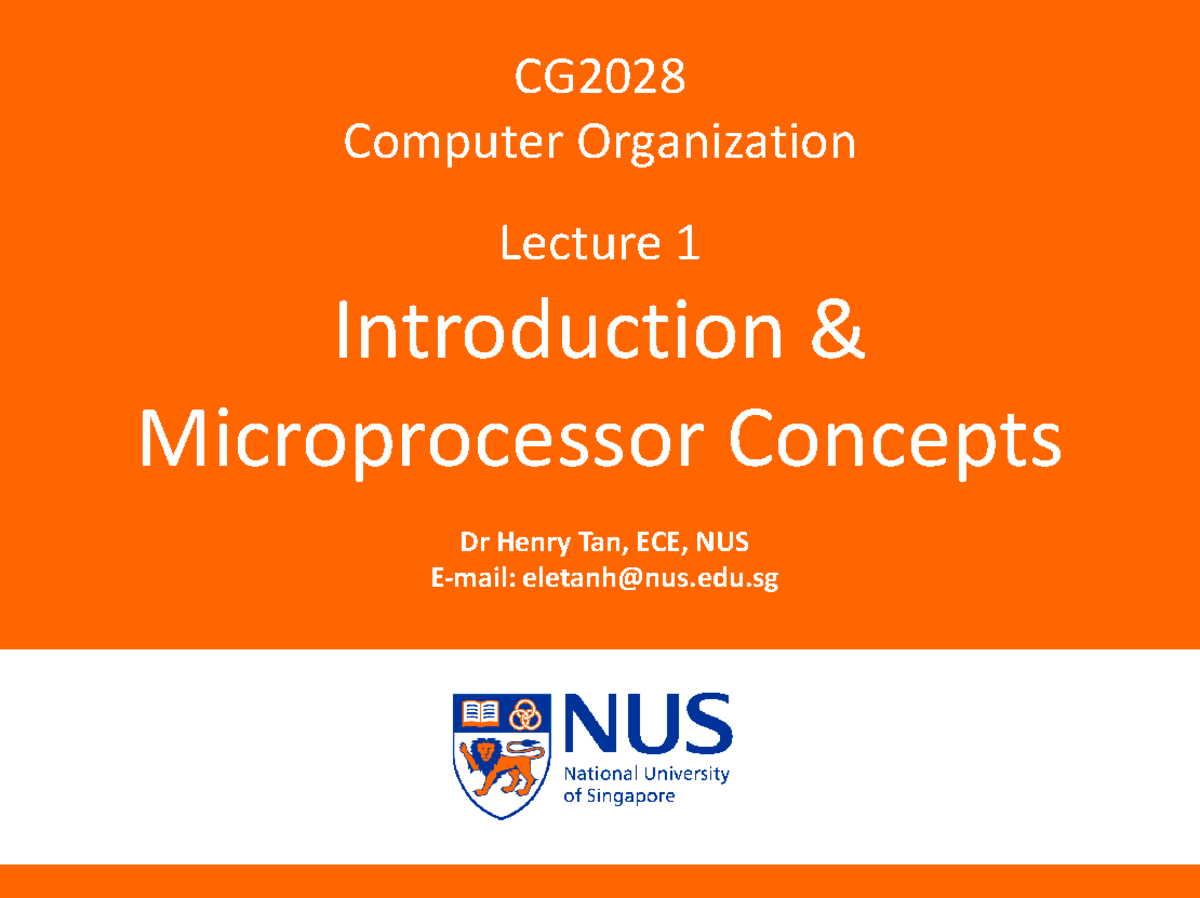 CG2028
Computer Organization

Lecture 1
Introduction & Microprocessor Concepts

Dr Henry Tan, ECE, NUS
E-mail: eletanh@nus.edu.sg

NUS
National University of Singapore